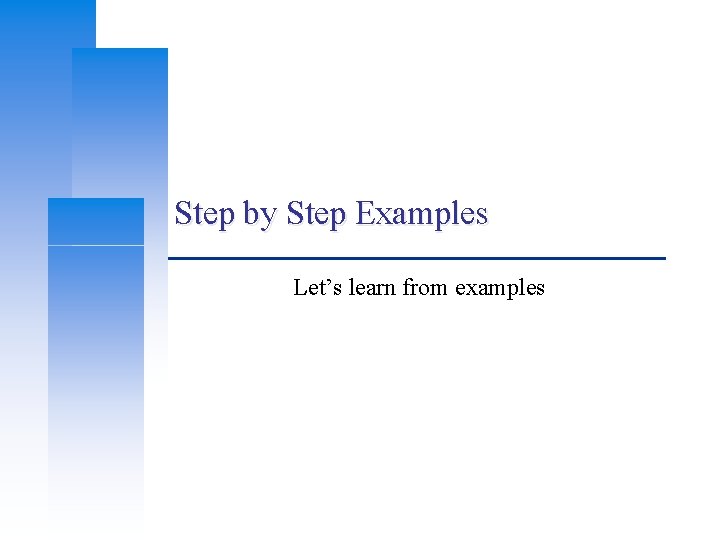 Step by Step Examples

Let's learn from examples